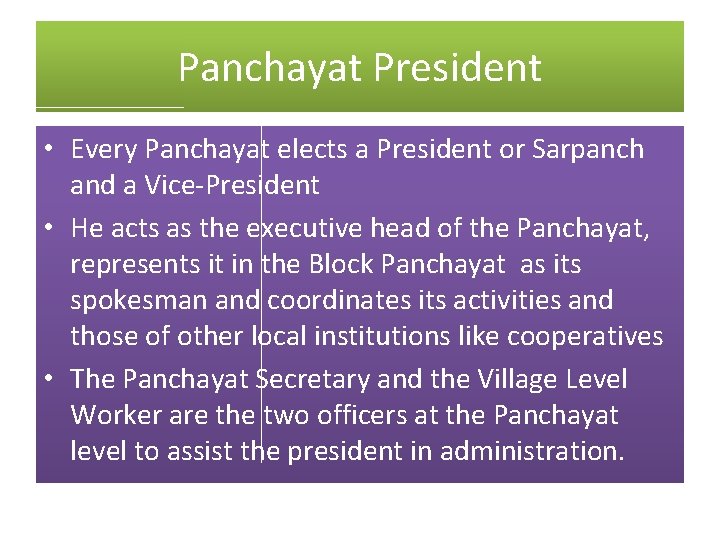 Panchayat President

• Every Panchayat elects a President or Sarpanch and a Vice-President
• He acts as the executive head of the Panchayat, represents it in the Block Panchayat as its spokesman and coordinates its activities and those of other local institutions like cooperatives
• The Panchayat Secretary and the Village Level Worker are the two officers at the Panchayat level to assist the president in administration.